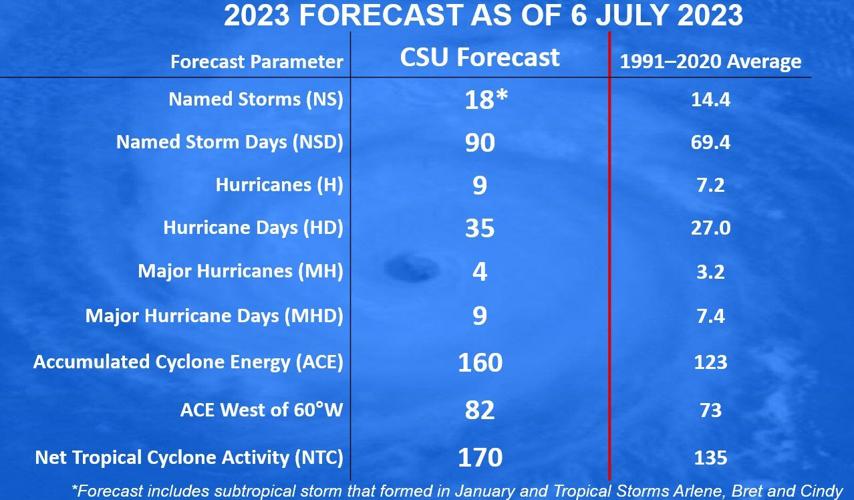 2023 FORECAST AS OF 6 JULY 2023

| Forecast Parameter | CSU Forecast | 1991–2020 Average |
|---|---|---|
| Named Storms (NS) | 18* | 14.4 |
| Named Storm Days (NSD) | 90 | 69.4 |
| Hurricanes (H) | 9 | 7.2 |
| Hurricane Days (HD) | 35 | 27.0 |
| Major Hurricanes (MH) | 4 | 3.2 |
| Major Hurricane Days (MHD) | 9 | 7.4 |
| Accumulated Cyclone Energy (ACE) | 160 | 123 |
| ACE West of 60°W | 82 | 73 |
| Net Tropical Cyclone Activity (NTC) | 170 | 135 |

*Forecast includes subtropical storm that formed in January and Tropical Storms Arlene, Bret and Cindy